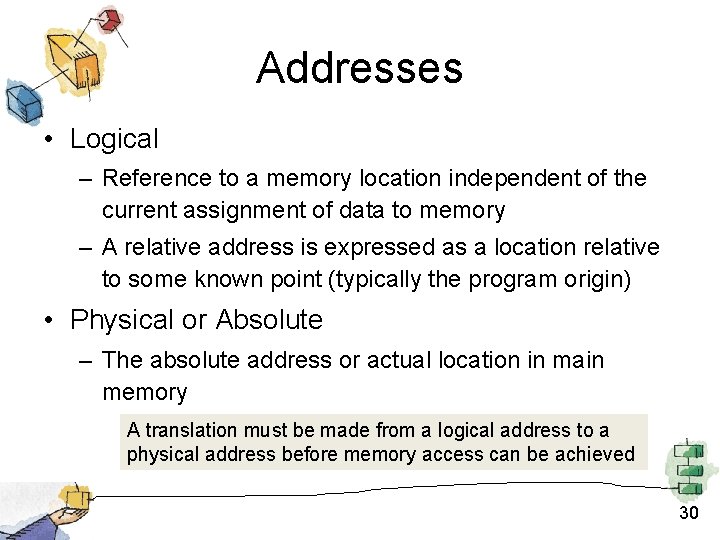 Addresses

• Logical

– Reference to a memory location independent of the current assignment of data to memory

– A relative address is expressed as a location relative to some known point (typically the program origin)

• Physical or Absolute

– The absolute address or actual location in main memory

A translation must be made from a logical address to a physical address before memory access can be achieved

30